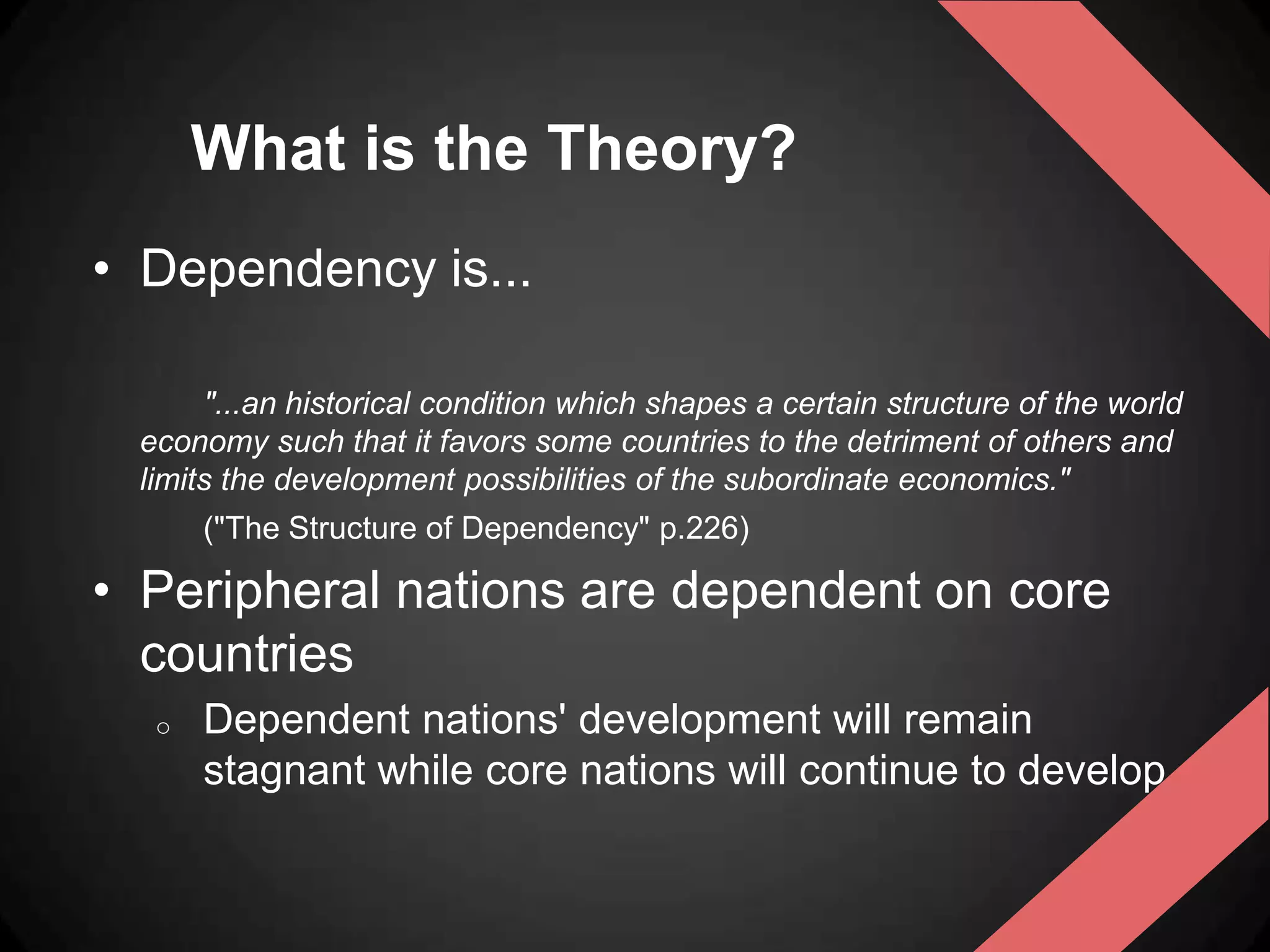 What is the Theory?

• Dependency is...

"...an historical condition which shapes a certain structure of the world economy such that it favors some countries to the detriment of others and limits the development possibilities of the subordinate economics."

("The Structure of Dependency" p.226)

• Peripheral nations are dependent on core countries

○ Dependent nations' development will remain stagnant while core nations will continue to develop